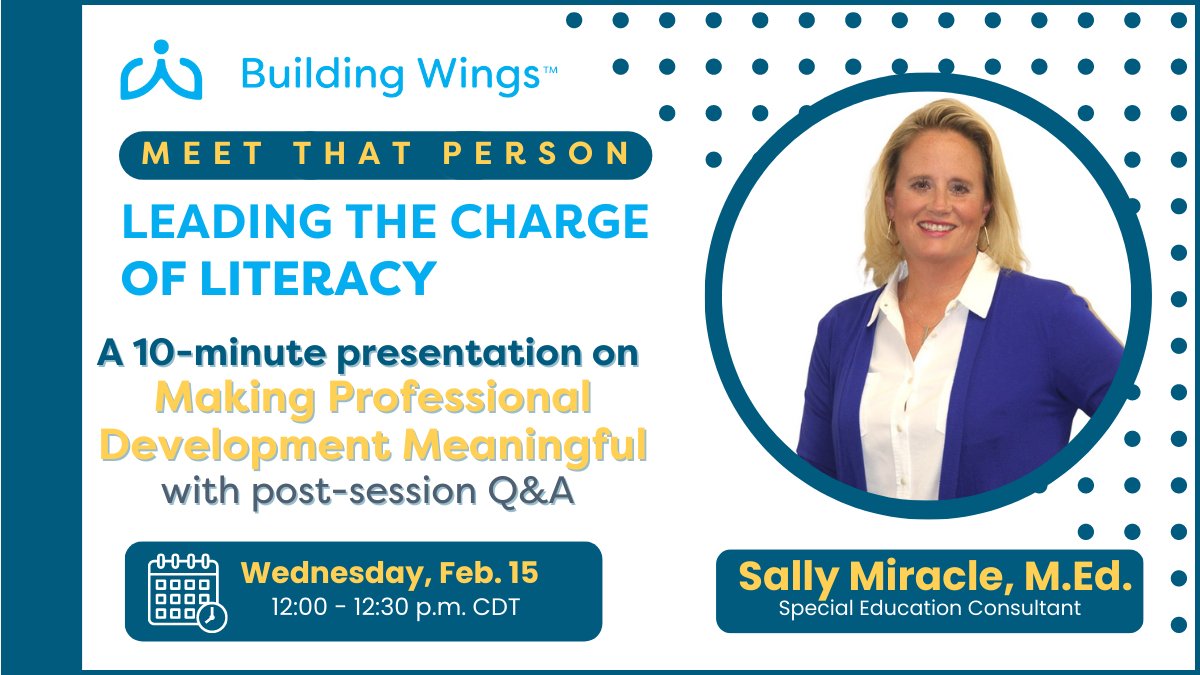 Building Wings™

MEET THAT PERSON

LEADING THE CHARGE OF LITERACY

A 10-minute presentation on Making Professional Development Meaningful with post-session Q&A

Wednesday, Feb. 15
12:00 - 12:30 p.m. CDT

Sally Miracle, M.Ed.
Special Education Consultant